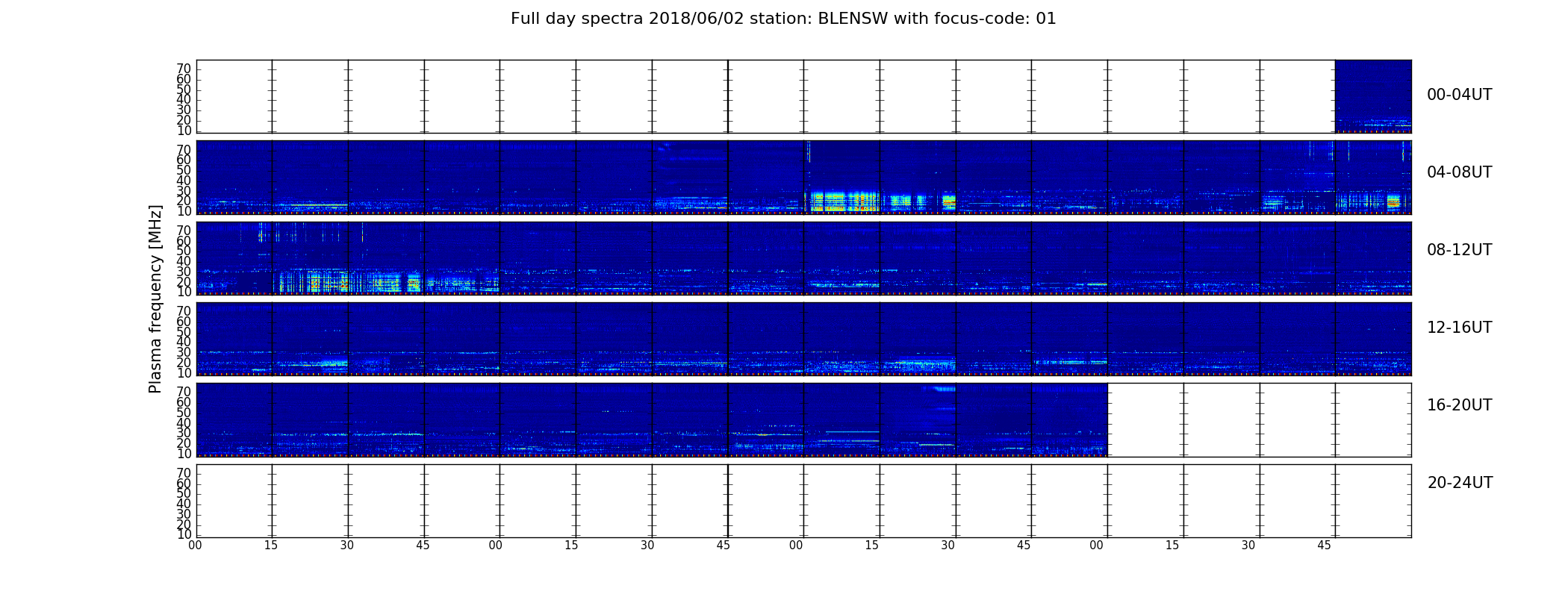 Full day spectra 2018/06/02 station: BLENSW with focus-code: 01

Plasma frequency [MHz]

70
60
50
40
30
20
10

00-04UT

70
60
50
40
30
20
10

04-08UT

70
60
50
40
30
20
10

08-12UT

70
60
50
40
30
20
10

12-16UT

70
60
50
40
30
20
10

16-20UT

70
60
50
40
30
20
10

20-24UT

00 15 30 45 00 15 30 45 00 15 30 45 00 15 30 45